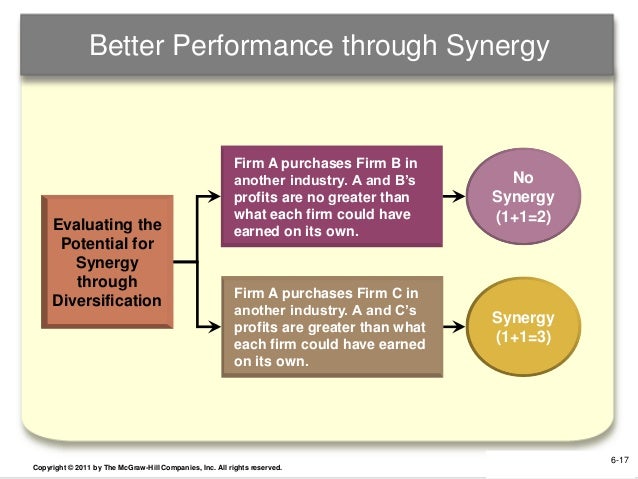 Better Performance through Synergy

Evaluating the Potential for Synergy through Diversification

Firm A purchases Firm B in another industry. A and B's profits are no greater than what each firm could have earned on its own.

No Synergy (1+1=2)

Firm A purchases Firm C in another industry. A and C's profits are greater than what each firm could have earned on its own.

Synergy (1+1=3)

Copyright © 2011 by The McGraw-Hill Companies, Inc. All rights reserved.

6-17